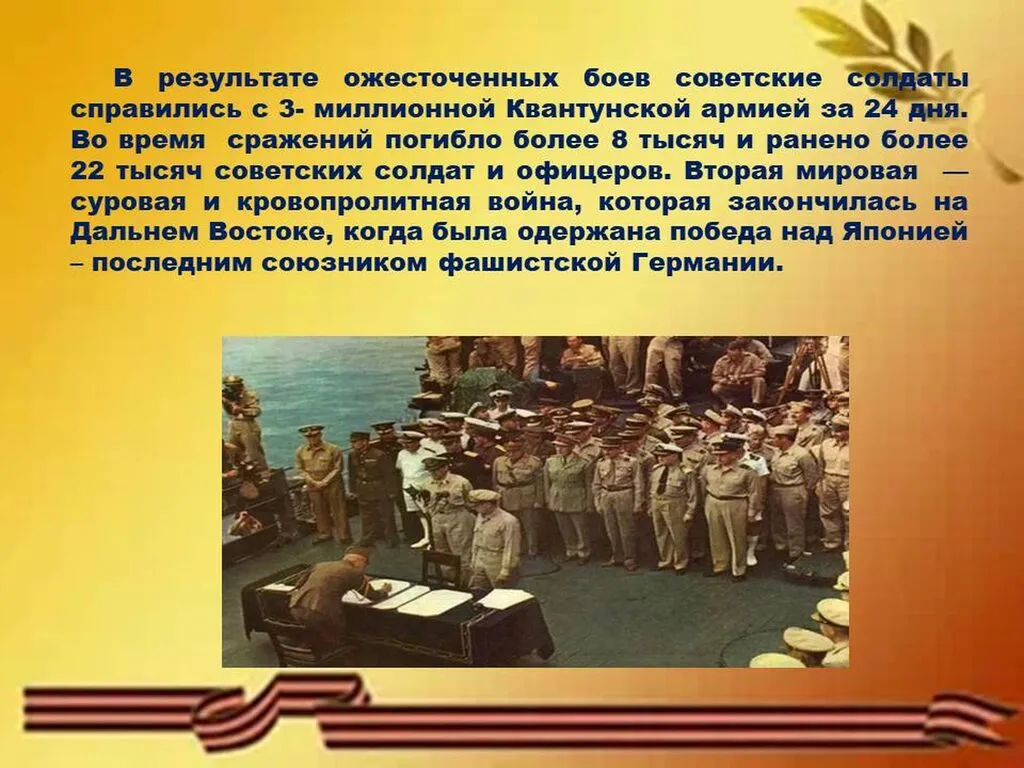 В результате ожесточенных боев советские солдаты справились с 3- миллионной Квантунской армией за 24 дня. Во время сражений погибло более 8 тысяч и ранено более 22 тысяч советских солдат и офицеров. Вторая мировая — суровая и кровопролитная война, которая закончилась на Дальнем Востоке, когда была одержана победа над Японией – последним союзником фашистской Германии.